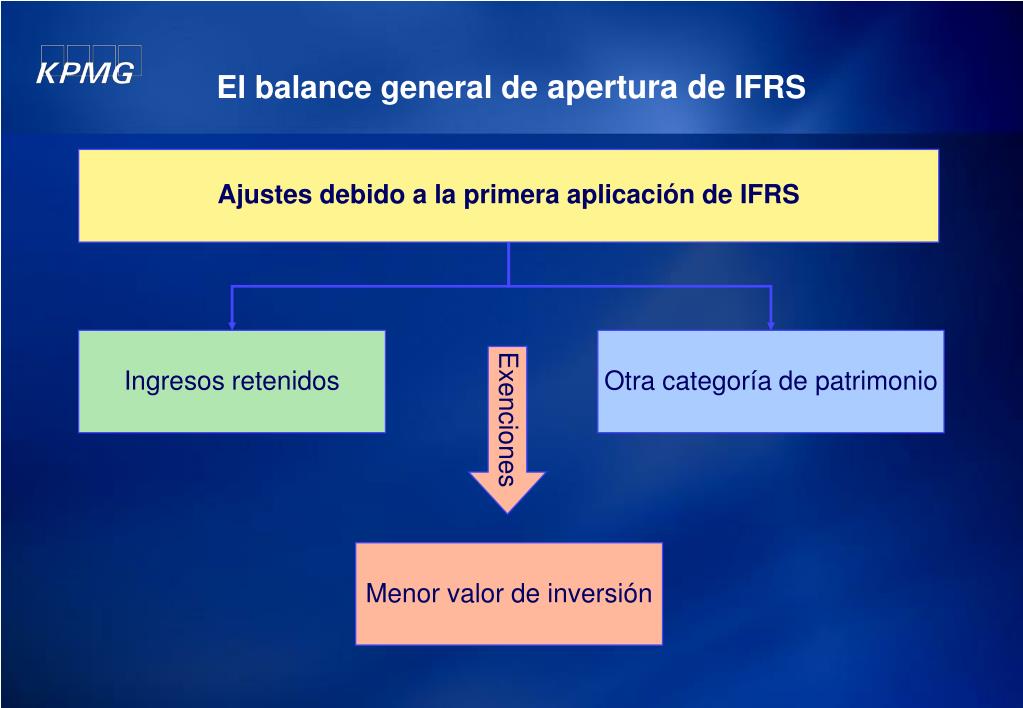 KPMG

El balance general de apertura de IFRS

Ajustes debido a la primera aplicación de IFRS

Ingresos retenidos

Exenciones

Otra categoría de patrimonio

Menor valor de inversión